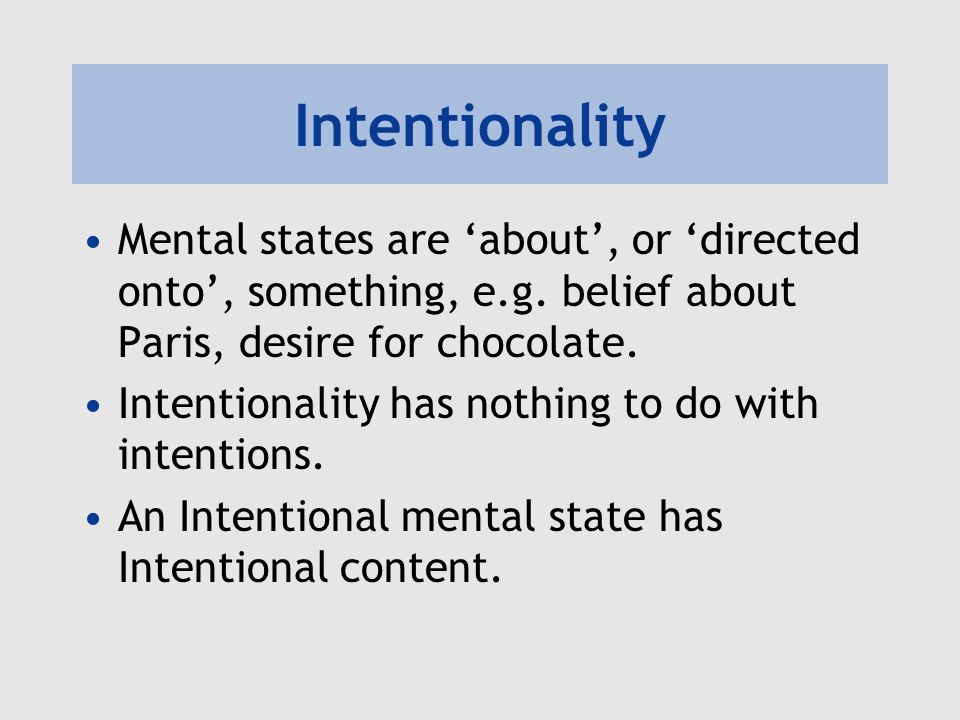 Intentionality

• Mental states are ‘about’, or ‘directed onto’, something, e.g. belief about Paris, desire for chocolate.

• Intentionality has nothing to do with intentions.

• An Intentional mental state has Intentional content.